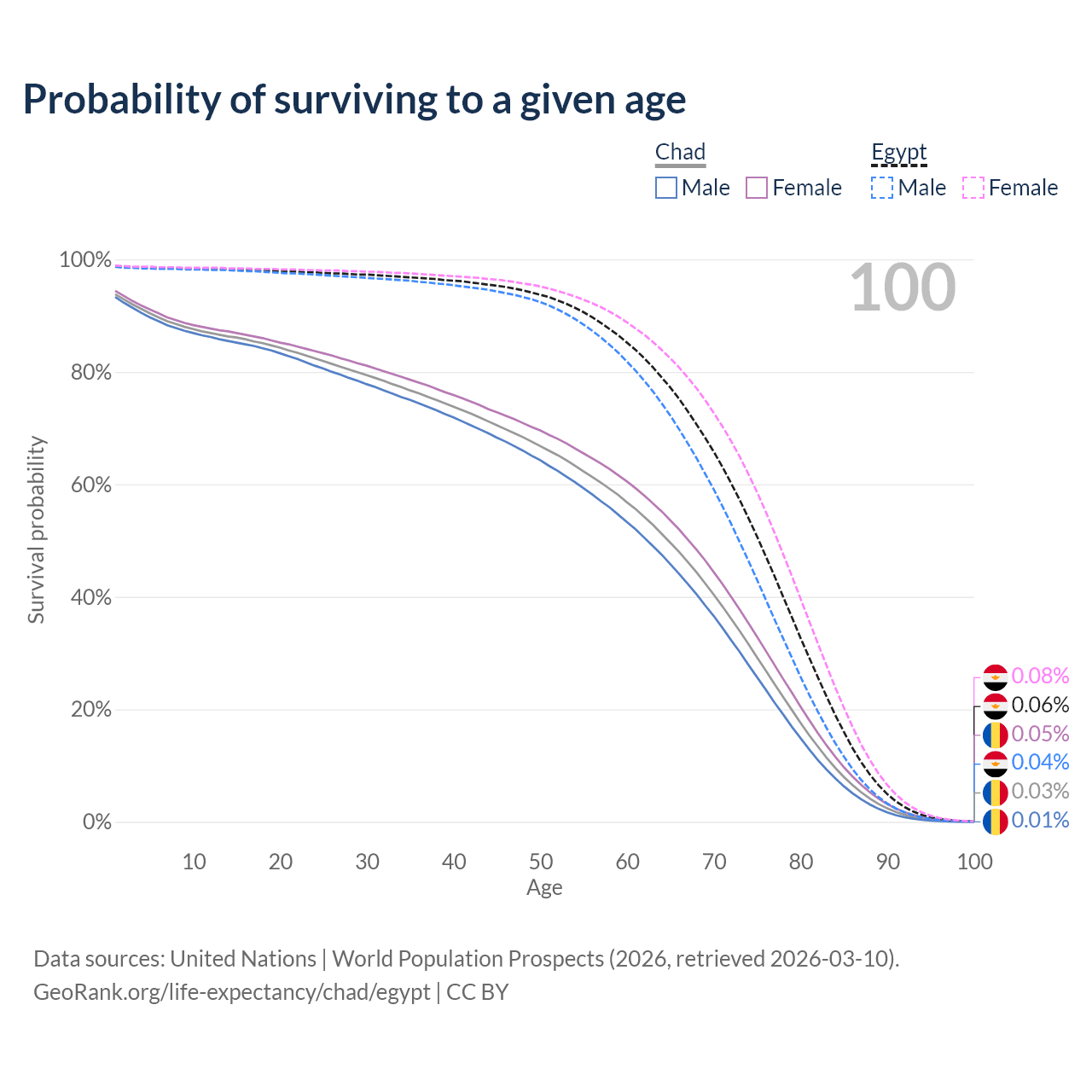 Probability of surviving to a given age

Chad
Male
Female

Egypt
Male
Female

100

Survival probability

100%
80%
60%
40%
20%
0%

10
20
30
40
50
60
70
80
90
100

Age

0.08%
0.06%
0.05%
0.04%
0.03%
0.01%

Data sources: United Nations | World Population Prospects (2026, retrieved 2026-03-10).
GeoRank.org/life-expectancy/chad/egypt | CC BY